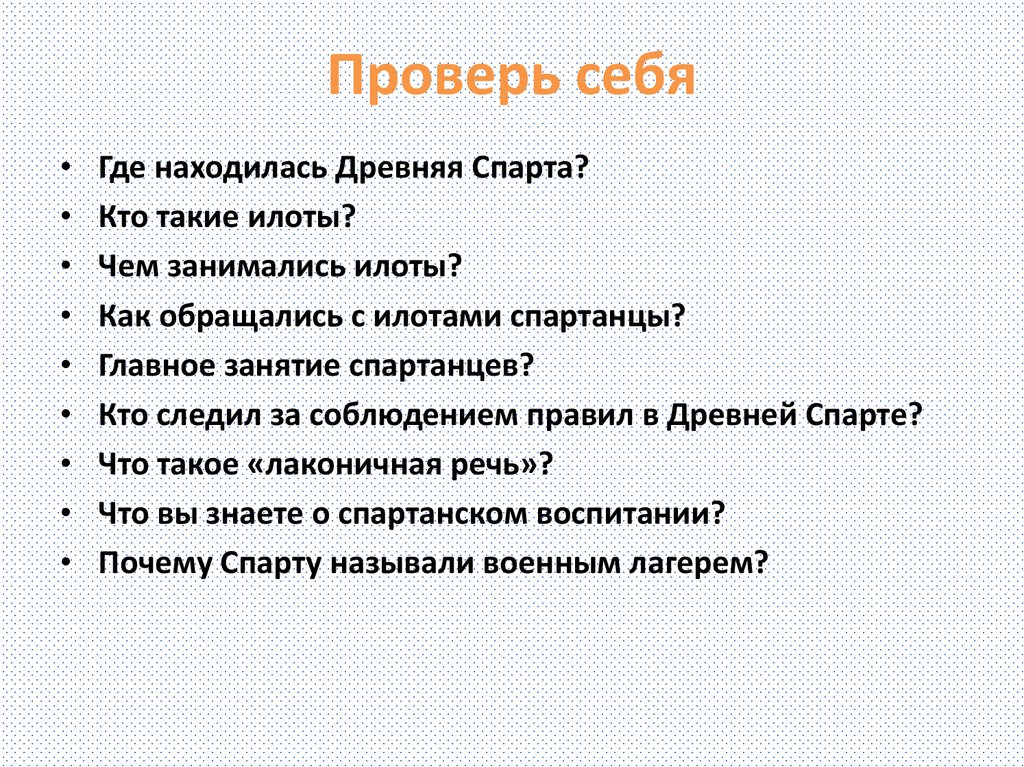 Проверь себя

• Где находилась Древняя Спарта?
• Кто такие илоты?
• Чем занимались илоты?
• Как обращались с илотами спартанцы?
• Главное занятие спартанцев?
• Кто следил за соблюдением правил в Древней Спарте?
• Что такое «лаконичная речь»?
• Что вы знаете о спартанском воспитании?
• Почему Спарту называли военным лагерем?